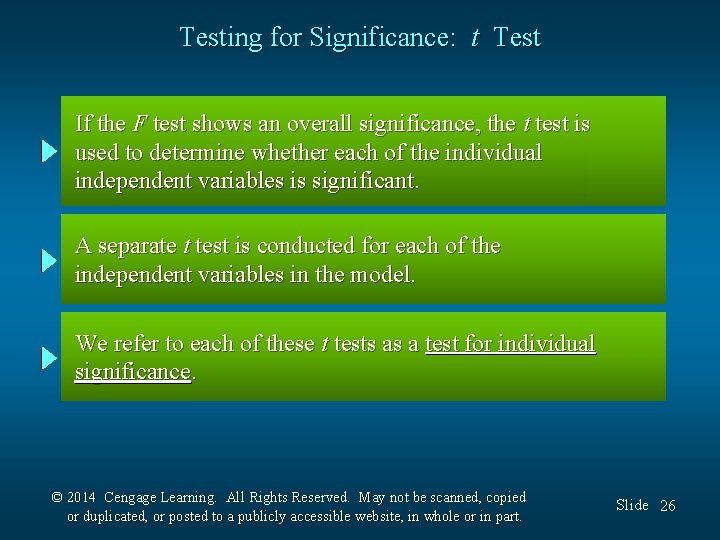 Testing for Significance: $t$ Test

If the $F$ test shows an overall significance, the $t$ test is used to determine whether each of the individual independent variables is significant.

A separate $t$ test is conducted for each of the independent variables in the model.

We refer to each of these $t$ tests as a test for individual significance.

© 2014 Cengage Learning. All Rights Reserved. May not be scanned, copied or duplicated, or posted to a publicly accessible website, in whole or in part.

Slide 26